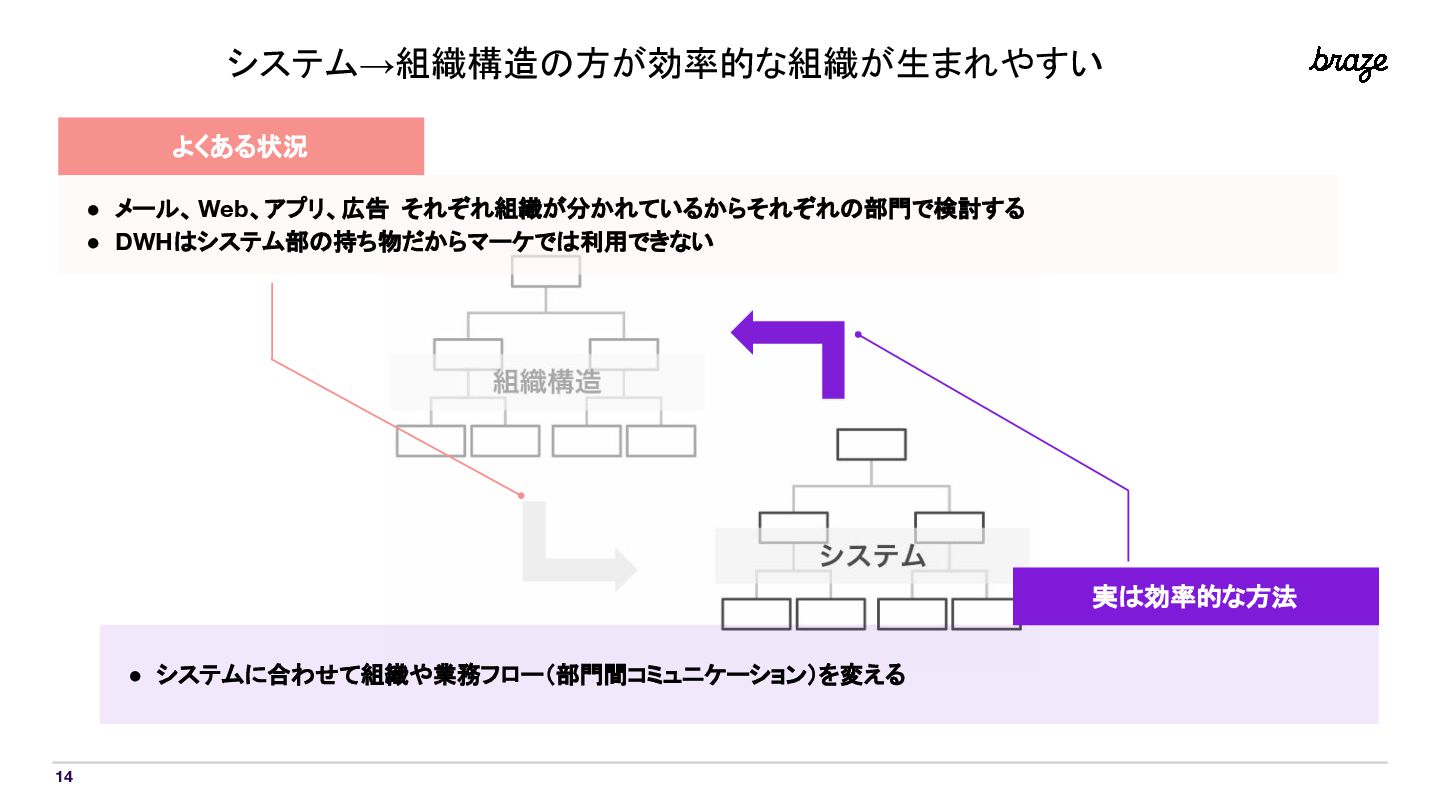 システム→組織構造の方が効率的な組織が生まれやすい

braze

よくある状況

● メール、Web、アプリ、広告 それぞれ組織が分かれているからそれぞれの部門で検討する
● DWHはシステム部の持ち物だからマーケでは利用できない

組織構造

システム

実は効率的な方法

● システムに合わせて組織や業務フロー（部門間コミュニケーション）を変える

14